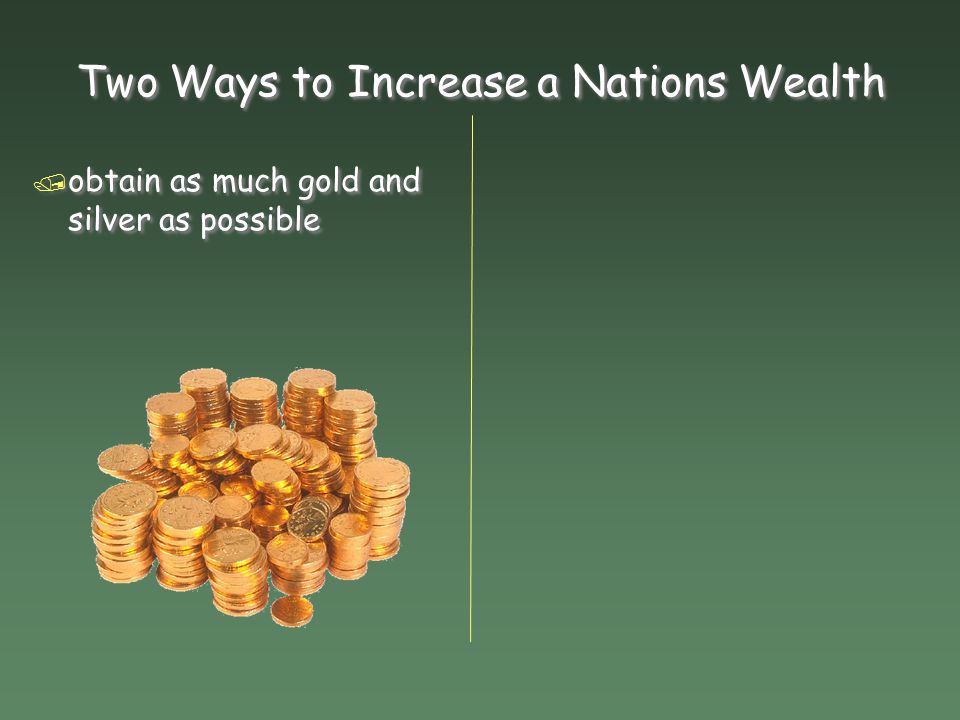 Two Ways to Increase a Nations Wealth

obtain as much gold and silver as possible